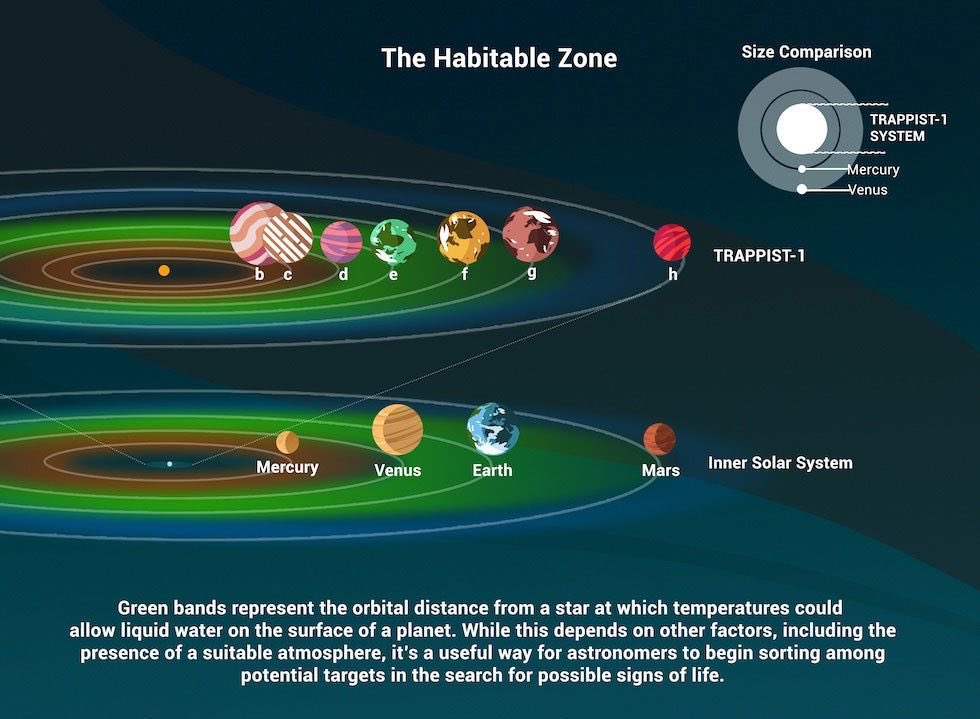 The Habitable Zone

Size Comparison

TRAPPIST-1 SYSTEM

Mercury

Venus

b c d e f g h

TRAPPIST-1

Mercury Venus Earth Mars

Inner Solar System

Green bands represent the orbital distance from a star at which temperatures could allow liquid water on the surface of a planet. While this depends on other factors, including the presence of a suitable atmosphere, it's a useful way for astronomers to begin sorting among potential targets in the search for possible signs of life.